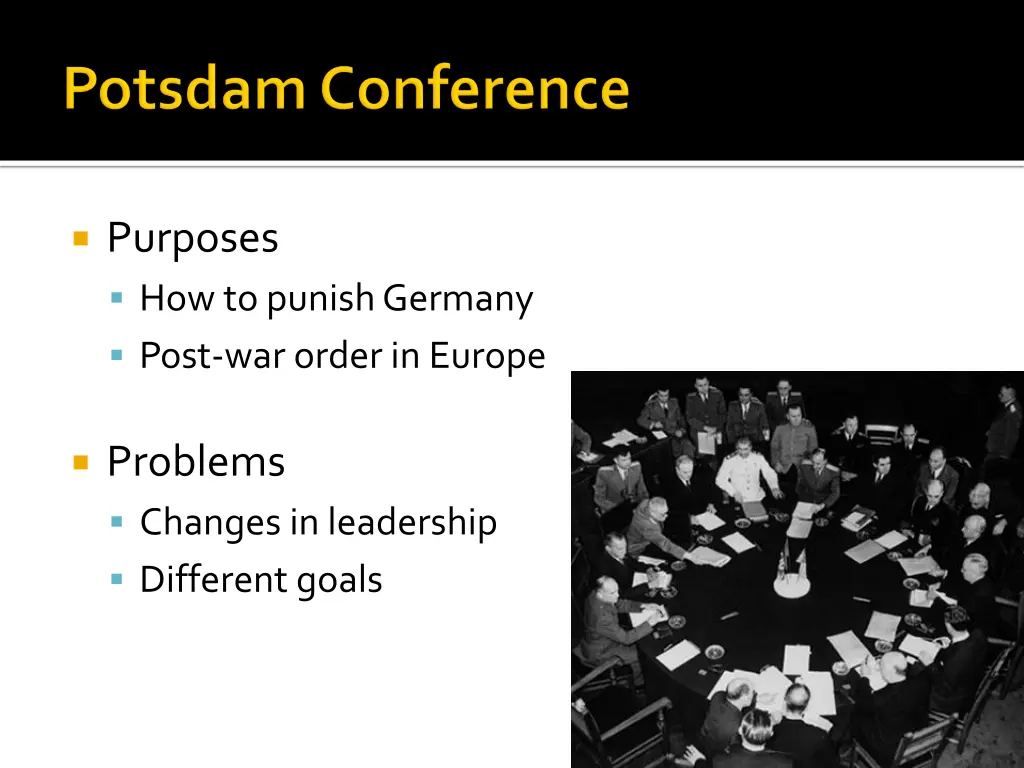 Potsdam Conference

Purposes
How to punish Germany
Post-war order in Europe

Problems
Changes in leadership
Different goals